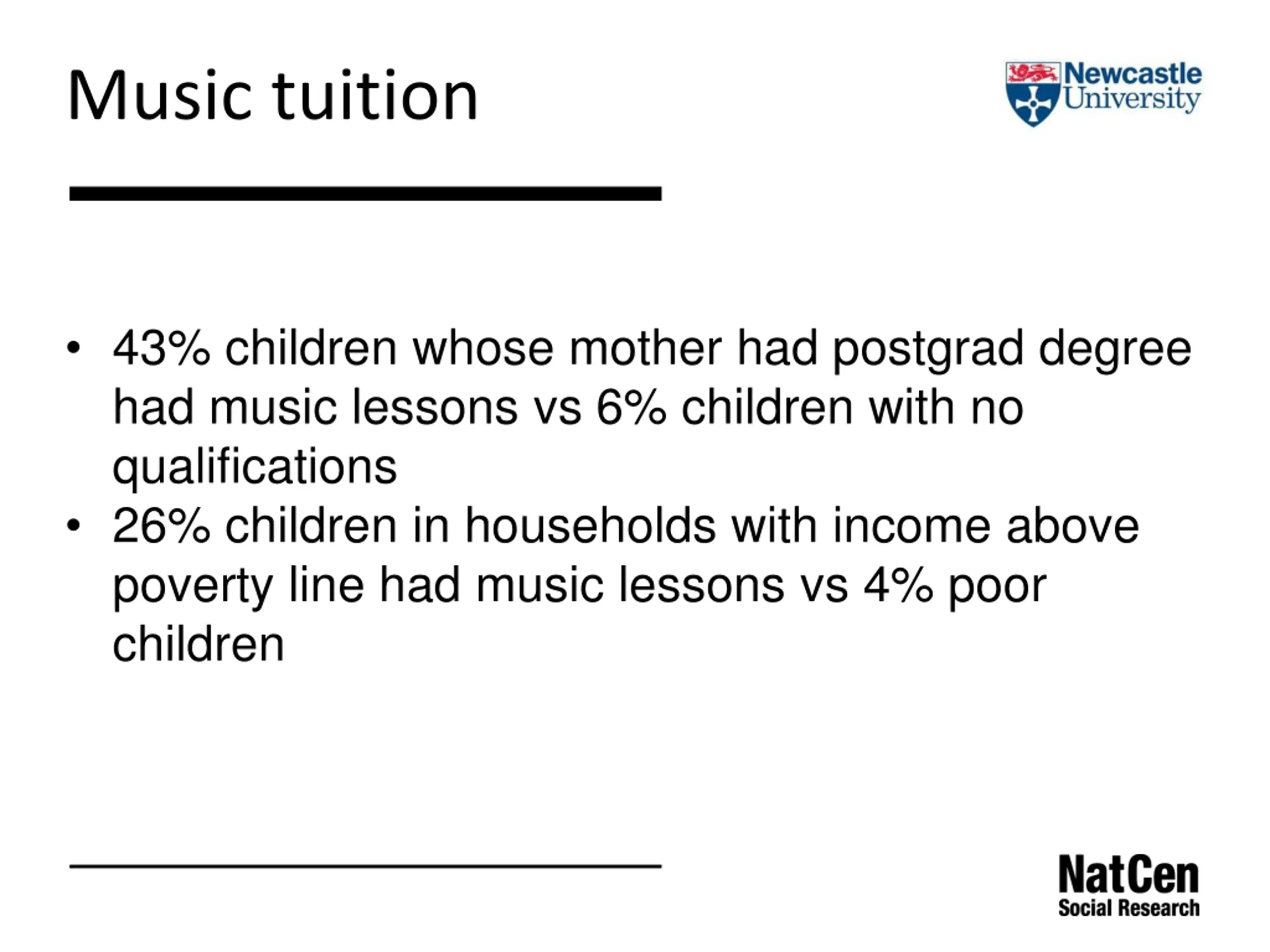 Music tuition

Newcastle University

• 43% children whose mother had postgrad degree had music lessons vs 6% children with no qualifications
• 26% children in households with income above poverty line had music lessons vs 4% poor children

NatCen Social Research